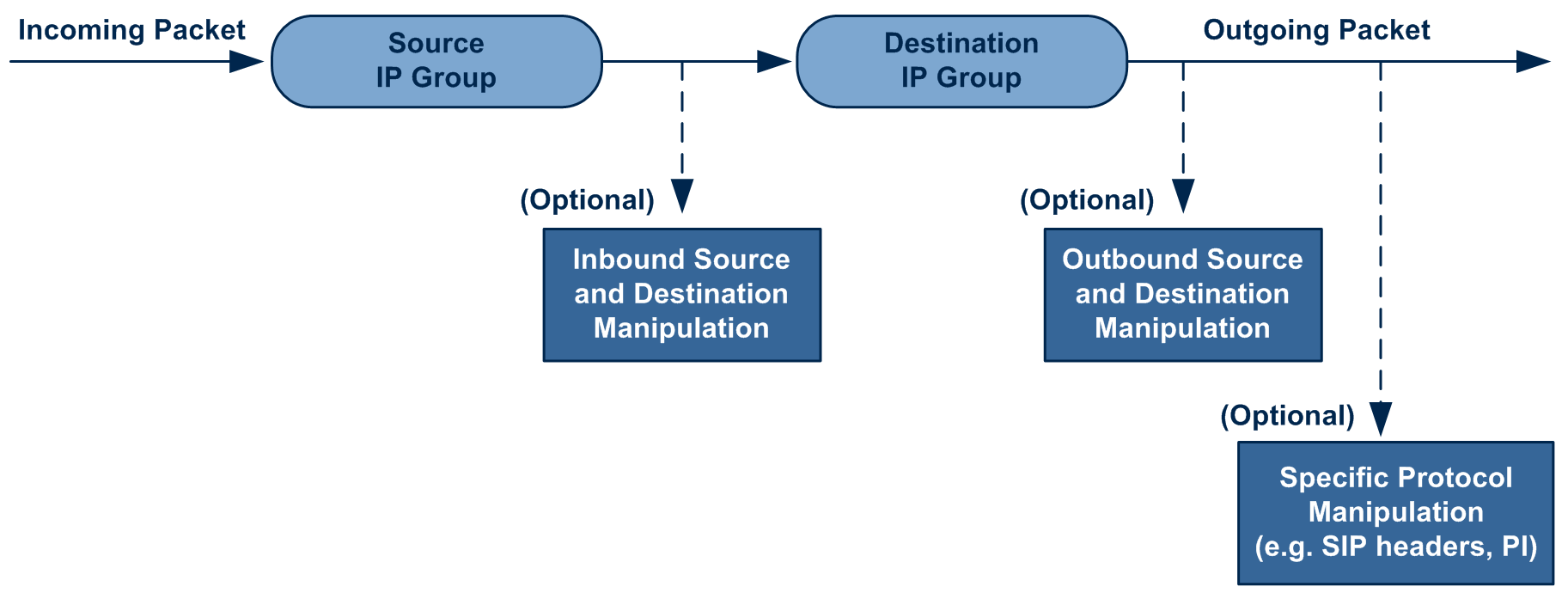 Incoming Packet

Source IP Group

Destination IP Group

Outgoing Packet

(Optional)

Inbound Source and Destination Manipulation

(Optional)

Outbound Source and Destination Manipulation

(Optional)

Specific Protocol Manipulation (e.g. SIP headers, PI)